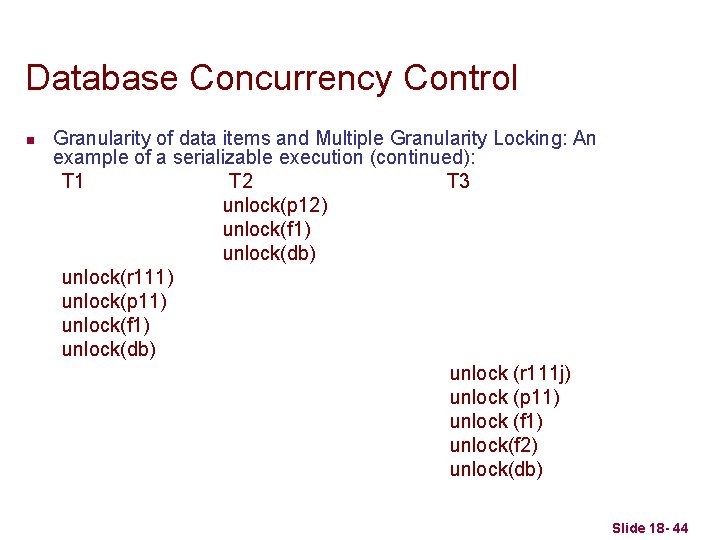 Database Concurrency Control

Granularity of data items and Multiple Granularity Locking: An example of a serializable execution (continued):

| T1 | T2 | T3 |
|---|---|---|
| | unlock(p12) | |
| | unlock(f1) | |
| | unlock(db) | |
| unlock(r111) | | |
| unlock(p11) | | |
| unlock(f1) | | |
| unlock(db) | | |
| | | unlock (r111j) |
| | | unlock (p11) |
| | | unlock (f1) |
| | | unlock(f2) |
| | | unlock(db) |

Slide 18- 44